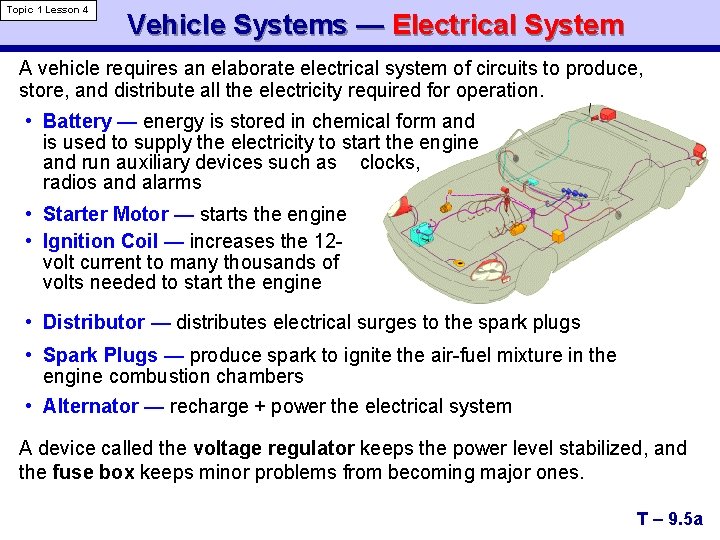 Topic 1 Lesson 4

Vehicle Systems — Electrical System

A vehicle requires an elaborate electrical system of circuits to produce, store, and distribute all the electricity required for operation.

• Battery — energy is stored in chemical form and is used to supply the electricity to start the engine and run auxiliary devices such as clocks, radios and alarms

• Starter Motor — starts the engine

• Ignition Coil — increases the 12-volt current to many thousands of volts needed to start the engine

• Distributor — distributes electrical surges to the spark plugs

• Spark Plugs — produce spark to ignite the air-fuel mixture in the engine combustion chambers

• Alternator — recharge + power the electrical system

A device called the voltage regulator keeps the power level stabilized, and the fuse box keeps minor problems from becoming major ones.

T – 9.5a